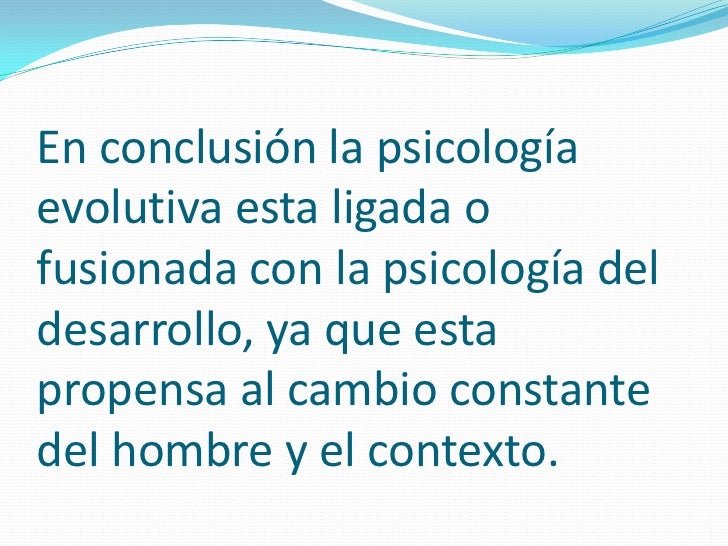 En conclusión la psicología evolutiva esta ligada o fusionada con la psicología del desarrollo, ya que esta propensa al cambio constante del hombre y el contexto.